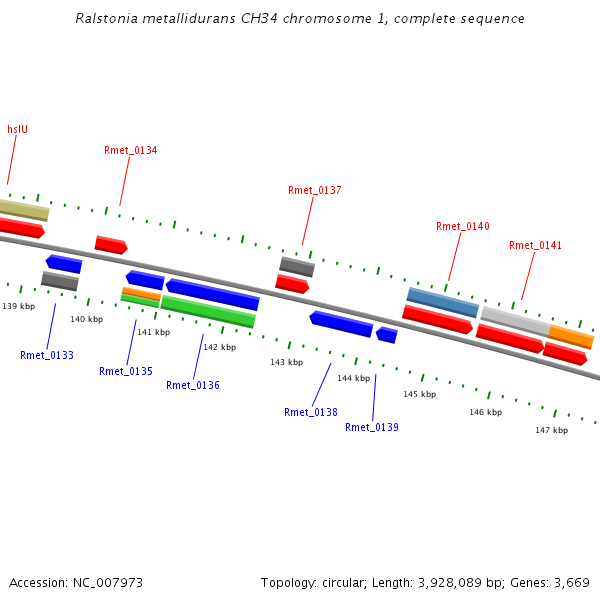 Ralstonia metallidurans CH34 chromosome 1, complete sequence

hslU

Rmet_0134

Rmet_0137

Rmet_0140

Rmet_0141

139 kbp

140 kbp

141 kbp

142 kbp

143 kbp

144 kbp

145 kbp

146 kbp

147 kbp

Rmet_0133

Rmet_0135

Rmet_0136

Rmet_0138

Rmet_0139

Accession: NC_007973

Topology: circular; Length: 3,928,089 bp; Genes: 3,669